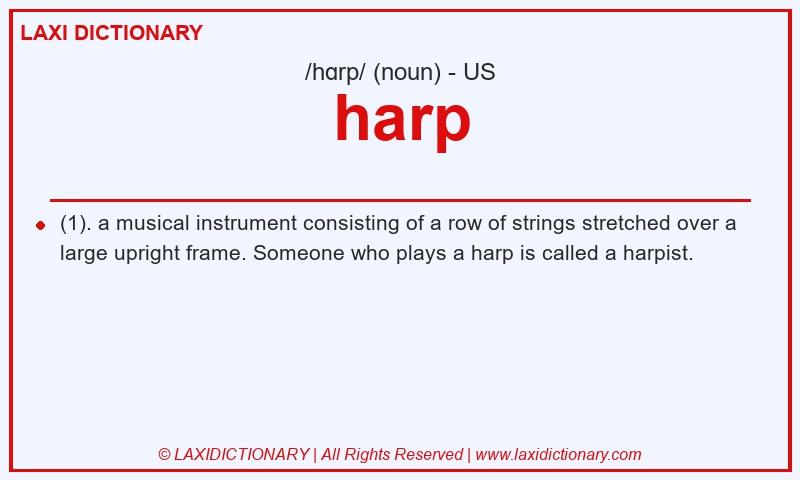 LAXI DICTIONARY

/hɑrp/ (noun) - US

harp

(1). a musical instrument consisting of a row of strings stretched over a large upright frame. Someone who plays a harp is called a harpist.

© LAXIDICTIONARY | All Rights Reserved | www.laxidictionary.com